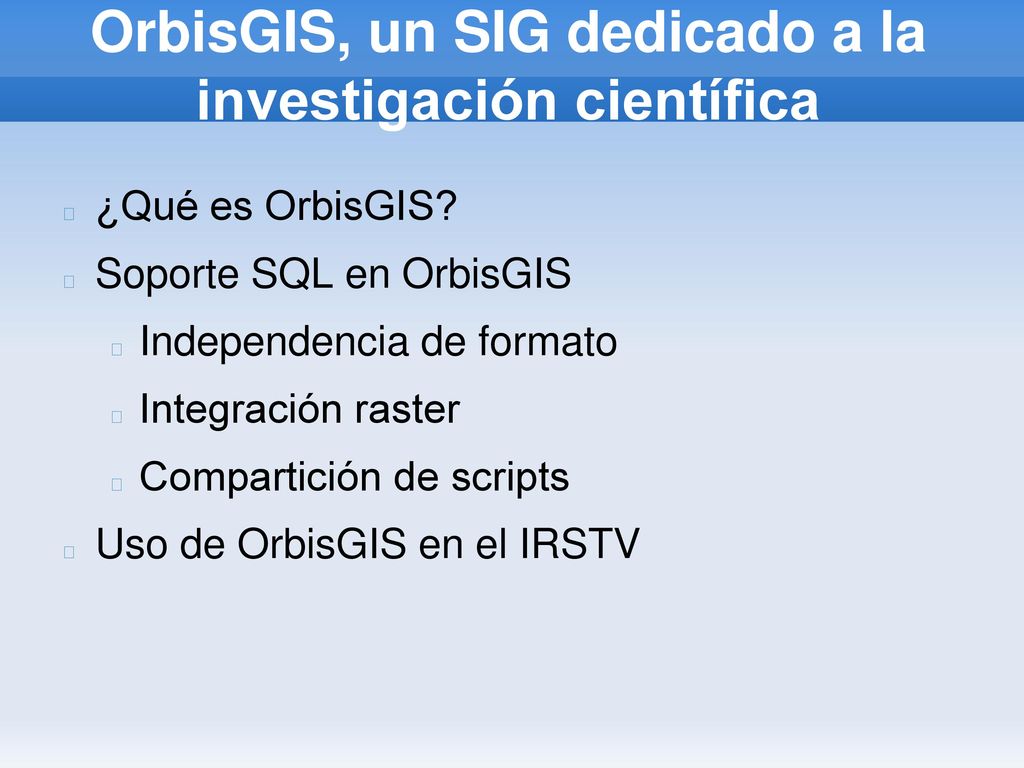 OrbisGIS, un SIG dedicado a la investigación científica

¿Qué es OrbisGIS?

Soporte SQL en OrbisGIS

Independencia de formato

Integración raster

Compartición de scripts

Uso de OrbisGIS en el IRSTV